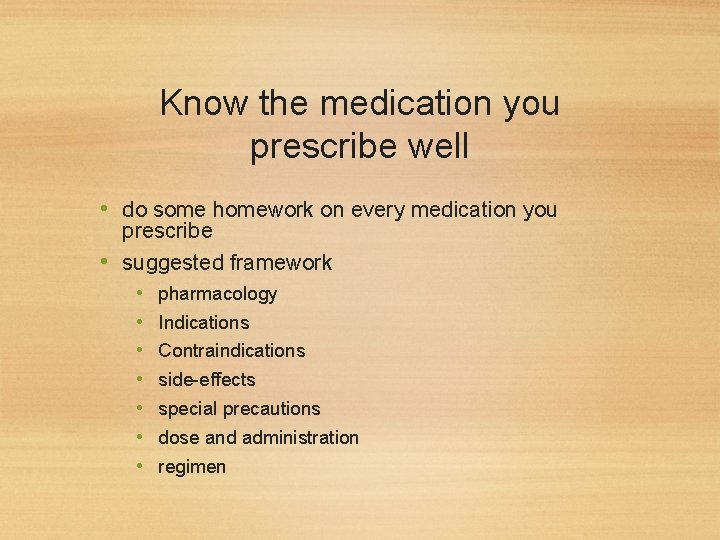 Know the medication you prescribe well

• do some homework on every medication you prescribe
• suggested framework
  • pharmacology
  • Indications
  • Contraindications
  • side-effects
  • special precautions
  • dose and administration
  • regimen